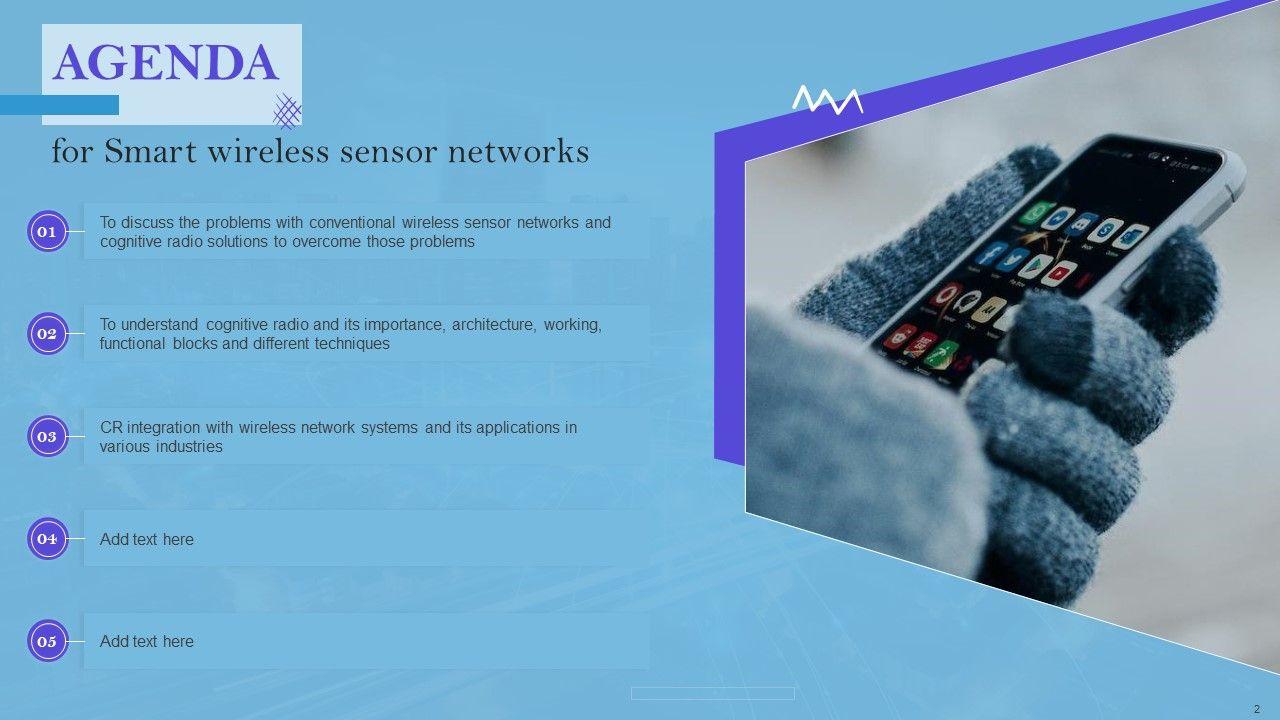 AGENDA

for Smart wireless sensor networks

01 To discuss the problems with conventional wireless sensor networks and cognitive radio solutions to overcome those problems

02 To understand cognitive radio and its importance, architecture, working, functional blocks and different techniques

03 CR integration with wireless network systems and its applications in various industries

04 Add text here

05 Add text here

2